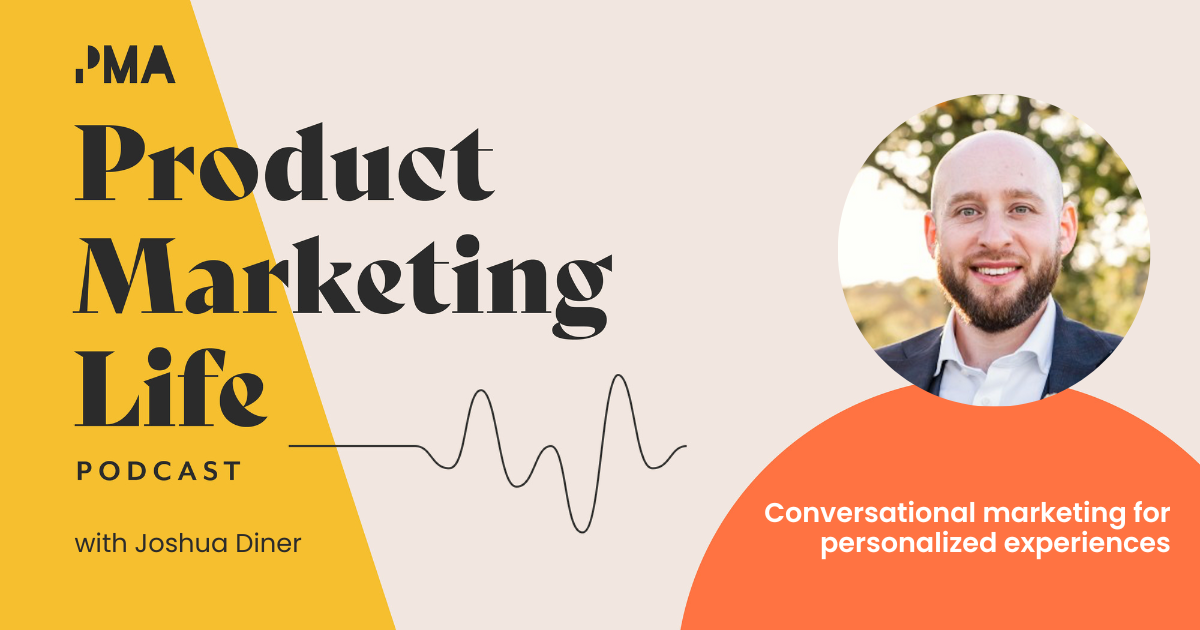 PMA

Product Marketing Life

PODCAST

with Joshua Diner

Conversational marketing for personalized experiences